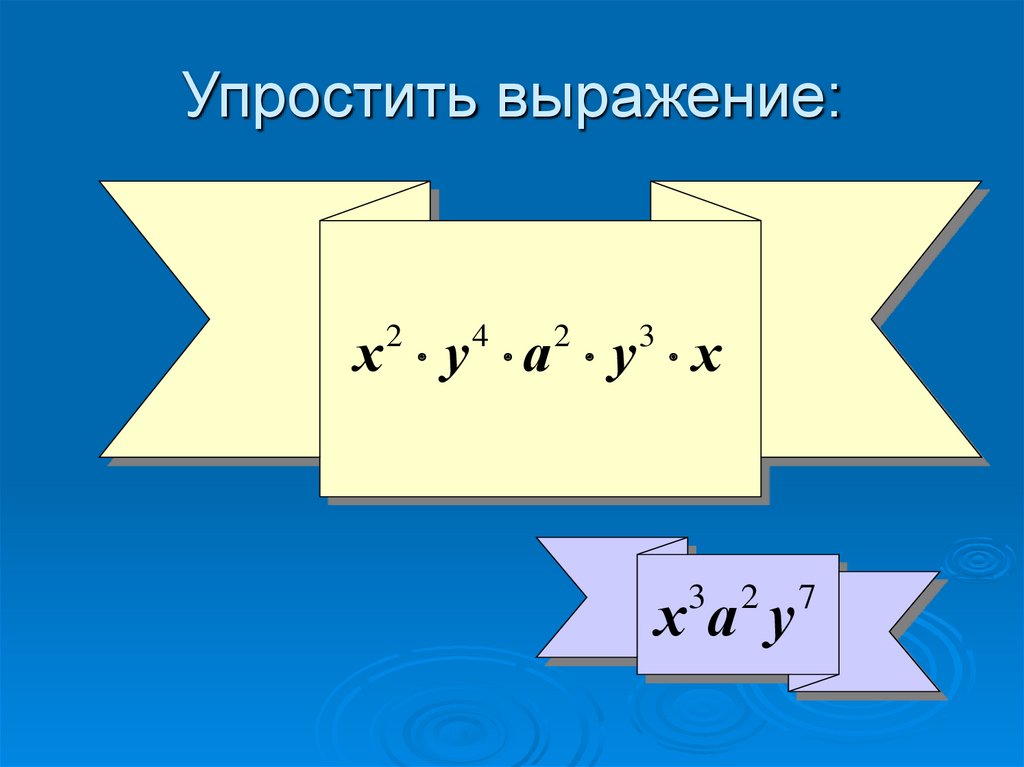 Упростить выражение:

$x^2 \cdot y^4 \cdot a^2 \cdot y^3 \cdot x$

$x^3 a^2 y^7$